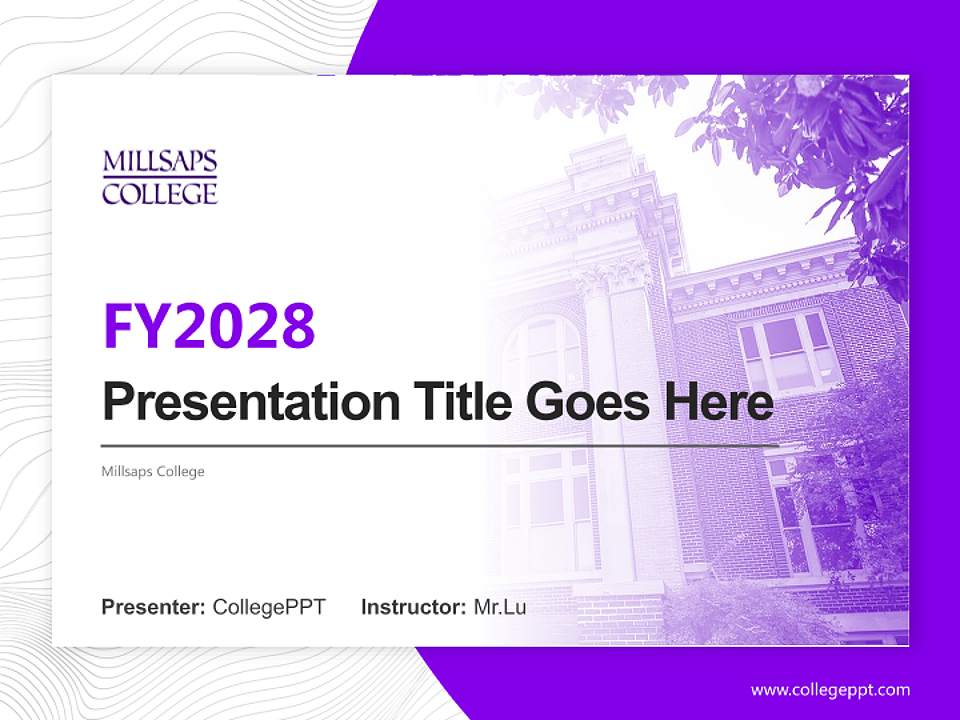 MILLSAPS
COLLEGE

FY2028

Presentation Title Goes Here

Millsaps College

Presenter: CollegePPT Instructor: Mr.Lu

www.collegeppt.com